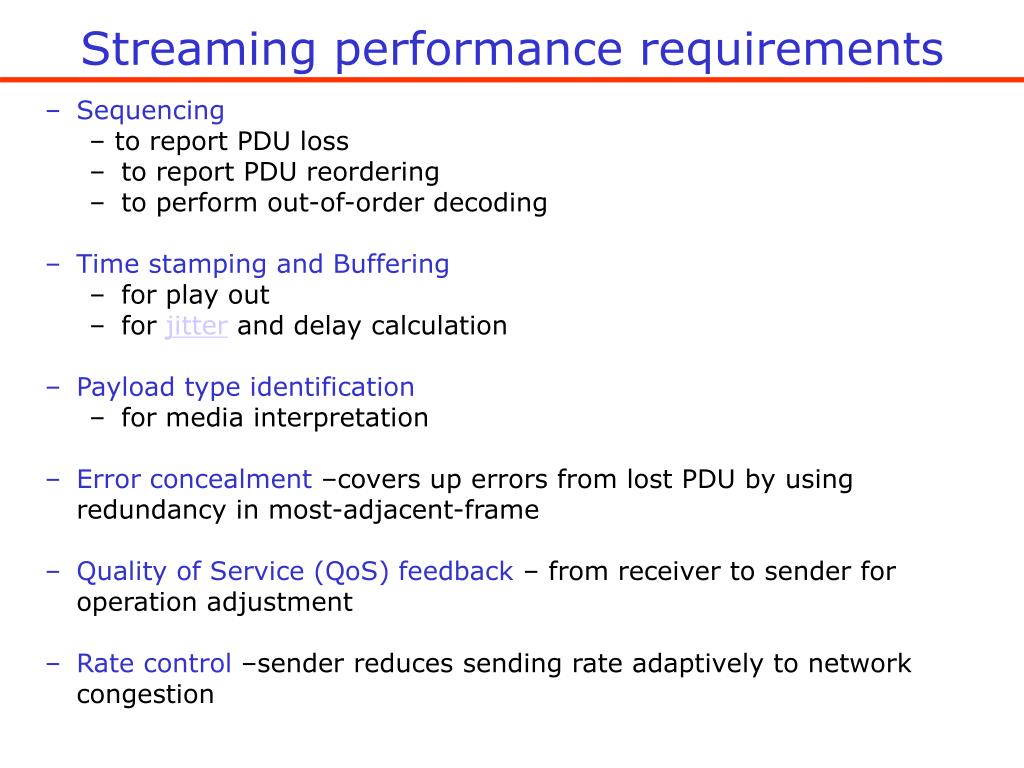 Streaming performance requirements

– Sequencing
– to report PDU loss
– to report PDU reordering
– to perform out-of-order decoding

– Time stamping and Buffering
– for play out
– for jitter and delay calculation

– Payload type identification
– for media interpretation

– Error concealment –covers up errors from lost PDU by using redundancy in most-adjacent-frame

– Quality of Service (QoS) feedback – from receiver to sender for operation adjustment

– Rate control –sender reduces sending rate adaptively to network congestion